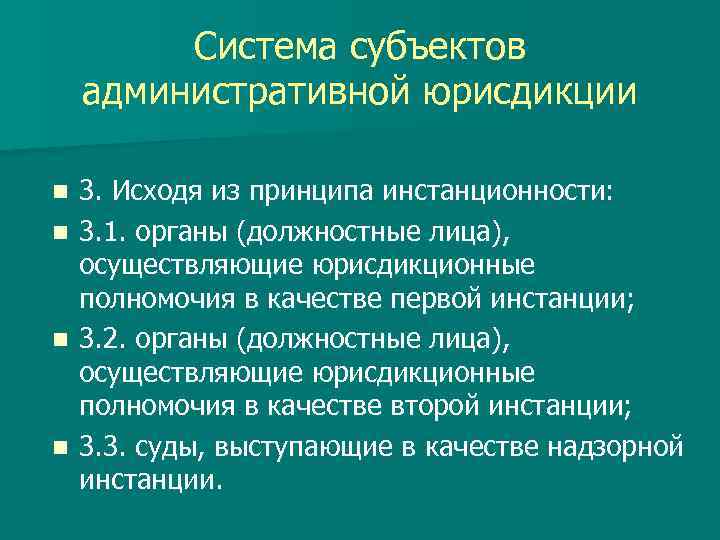 Система субъектов административной юрисдикции

3. Исходя из принципа инстанционности:

3.1. органы (должностные лица), осуществляющие юрисдикционные полномочия в качестве первой инстанции;

3.2. органы (должностные лица), осуществляющие юрисдикционные полномочия в качестве второй инстанции;

3.3. суды, выступающие в качестве надзорной инстанции.